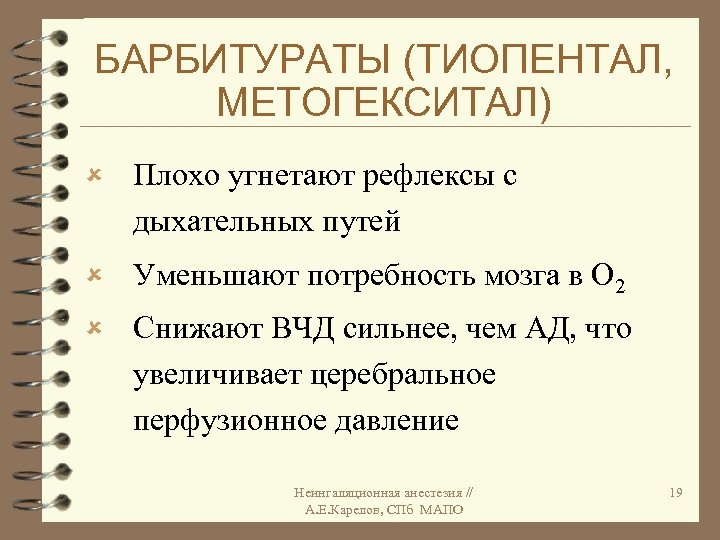 БАРБИТУРАТЫ (ТИОПЕНТАЛ, МЕТОГЕКСИТАЛ)

Плохо угнетают рефлексы с дыхательных путей

Уменьшают потребность мозга в $O_2$

Снижают ВЧД сильнее, чем АД, что увеличивает церебральное перфузионное давление

Неингаляционная анестезия // А.Е.Карелов, СПб МАПО

19